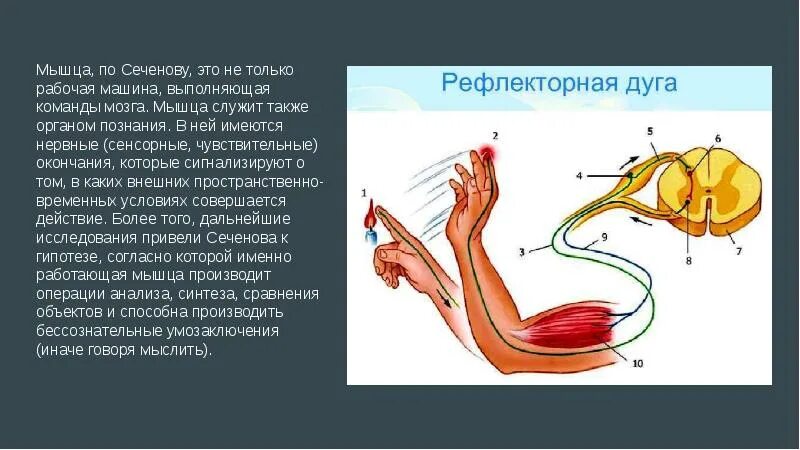 Мышца, по Сеченову, это не только рабочая машина, выполняющая команды мозга. Мышца служит также органом познания. В ней имеются нервные (сенсорные, чувствительные) окончания, которые сигнализируют о том, в каких внешних пространственно-временных условиях совершается действие. Более того, дальнейшие исследования привели Сеченова к гипотезе, согласно которой именно работающая мышца производит операции анализа, синтеза, сравнения объектов и способна производить бессознательные умозаключения (иначе говоря мыслить).

Рефлекторная дуга

1
2
3
4
5
6
7
8
9
10